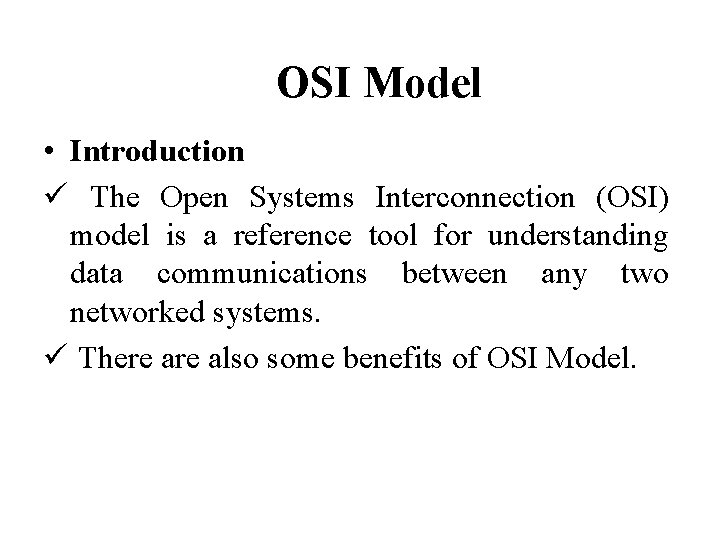 OSI Model

• Introduction

✓ The Open Systems Interconnection (OSI) model is a reference tool for understanding data communications between any two networked systems.

✓ There are also some benefits of OSI Model.